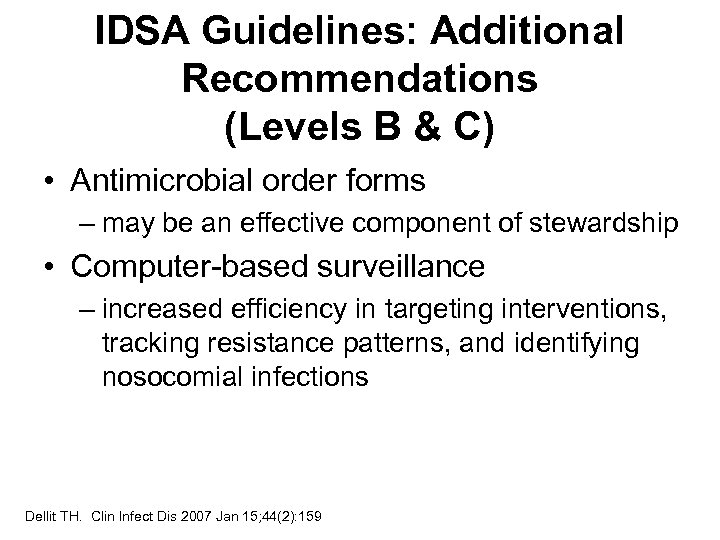 IDSA Guidelines: Additional Recommendations (Levels B & C)

• Antimicrobial order forms
– may be an effective component of stewardship

• Computer-based surveillance
– increased efficiency in targeting interventions, tracking resistance patterns, and identifying nosocomial infections

Dellit TH. Clin Infect Dis 2007 Jan 15;44(2):159